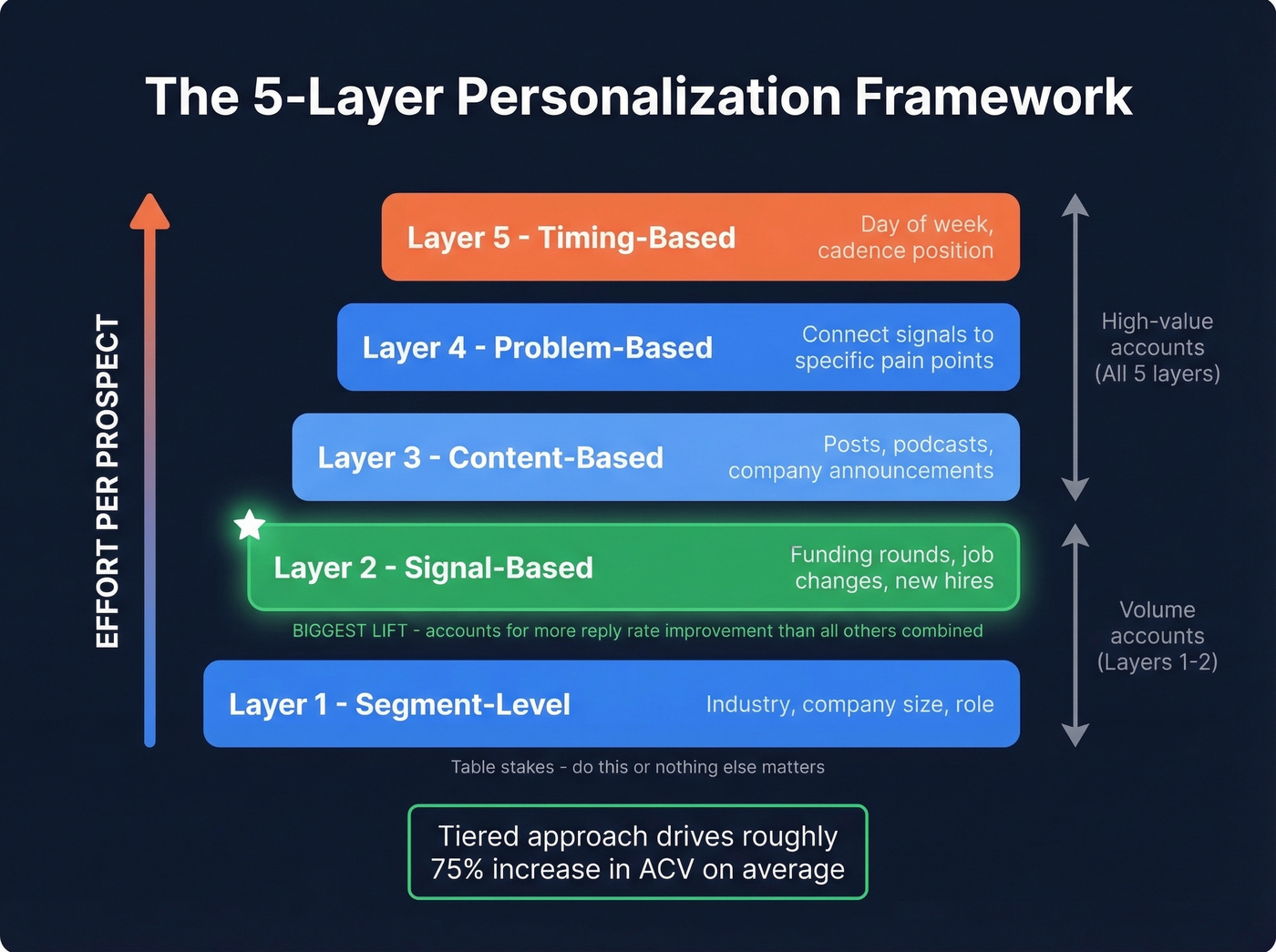 The 5-Layer Personalization Framework

EFFORT PER PROSPECT

Layer 5 - Timing-Based
Day of week, cadence position

Layer 4 - Problem-Based
Connect signals to specific pain points

Layer 3 - Content-Based
Posts, podcasts, company announcements

Layer 2 - Signal-Based
Funding rounds, job changes, new hires

BIGGEST LIFT - accounts for more reply rate improvement than all others combined

Layer 1 - Segment-Level
Industry, company size, role

Table stakes - do this or nothing else matters

High-value accounts (All 5 layers)

Volume accounts (Layers 1-2)

Tiered approach drives roughly 75% increase in ACV on average